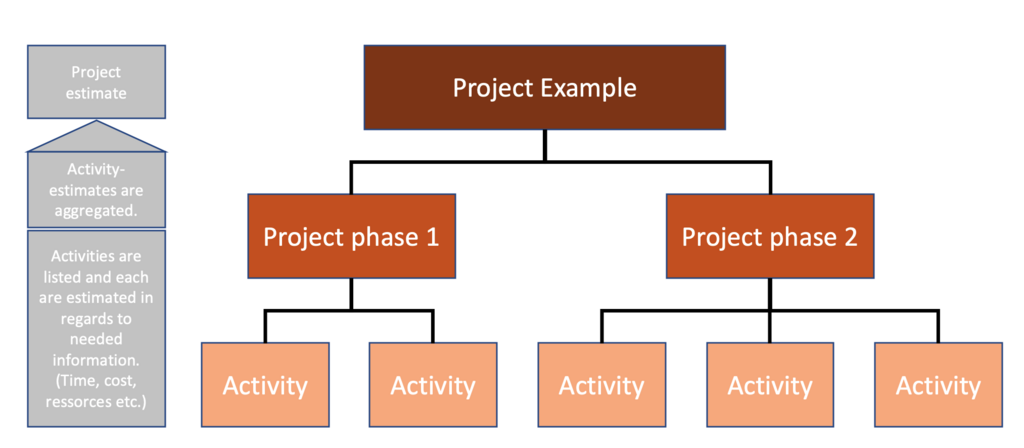 Project estimate

Activity-estimates are aggregated.

Activities are listed and each are estimated in regards to needed information. (Time, cost, ressorces etc.)

Project Example

Project phase 1

Project phase 2

Activity

Activity

Activity

Activity

Activity